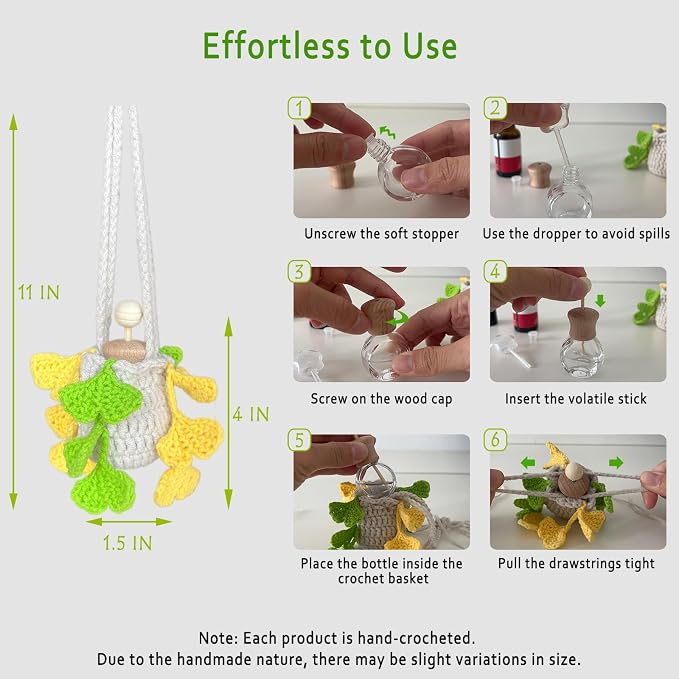 Effortless to Use

11 IN

4 IN

1.5 IN

1

Unscrew the soft stopper

2

Use the dropper to avoid spills

3

Screw on the wood cap

4

Insert the volatile stick

5

Place the bottle inside the crochet basket

6

Pull the drawstrings tight

Note: Each product is hand-crocheted.
Due to the handmade nature, there may be slight variations in size.